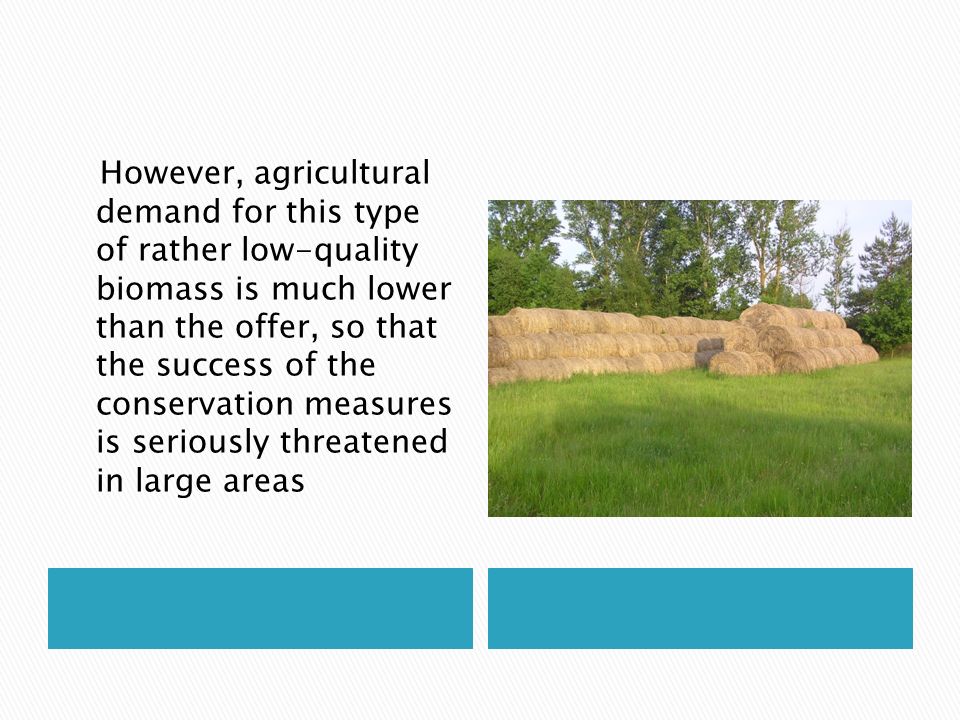 However, agricultural demand for this type of rather low-quality biomass is much lower than the offer, so that the success of the conservation measures is seriously threatened in large areas